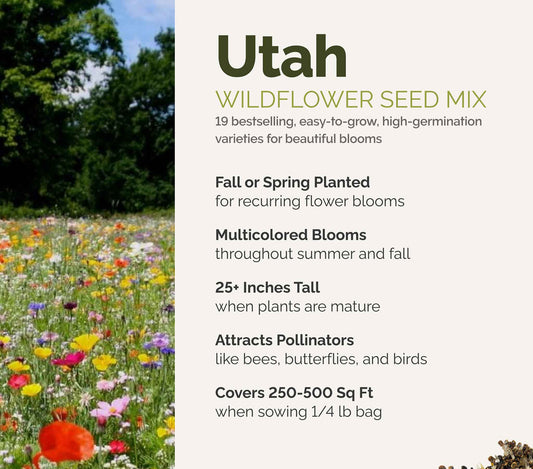 Utah
WILDFLOWER SEED MIX
19 bestselling, easy-to-grow, high-germination varieties for beautiful blooms

Fall or Spring Planted
for recurring flower blooms

Multicolored Blooms
throughout summer and fall

25+ Inches Tall
when plants are mature

Attracts Pollinators
like bees, butterflies, and birds

Covers 250-500 Sq Ft
when sowing 1/4 lb bag